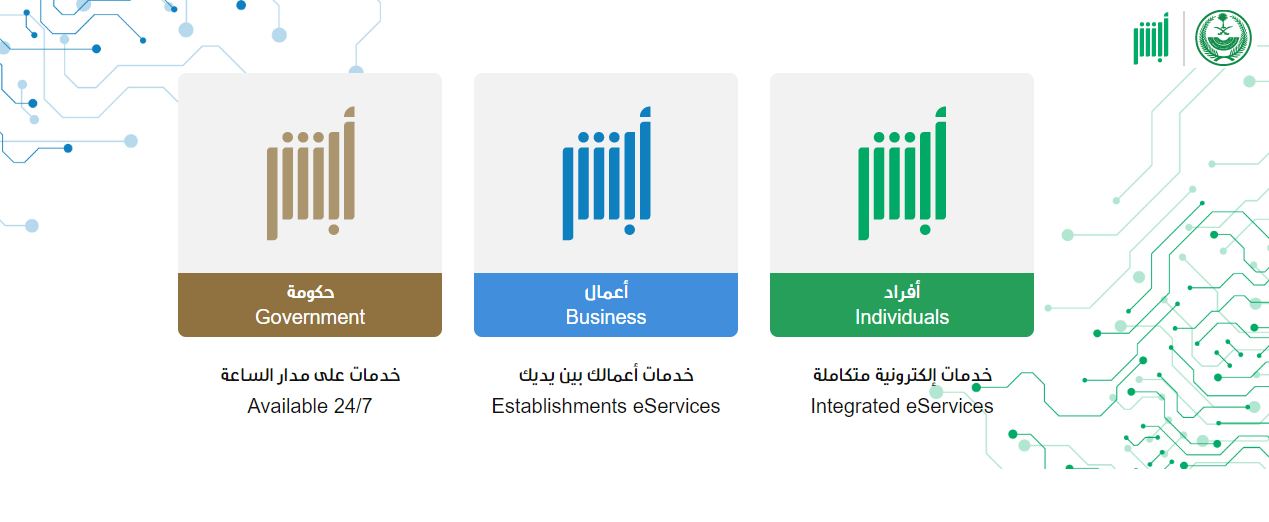 أبشر

أبشر

حكومة
Government

خدمات على مدار الساعة
Available 24/7

أبشر

أعمال
Business

خدمات أعمالك بين يديك
Establishments eServices

أبشر

أفراد
Individuals

خدمات إلكترونية متكاملة
Integrated eServices